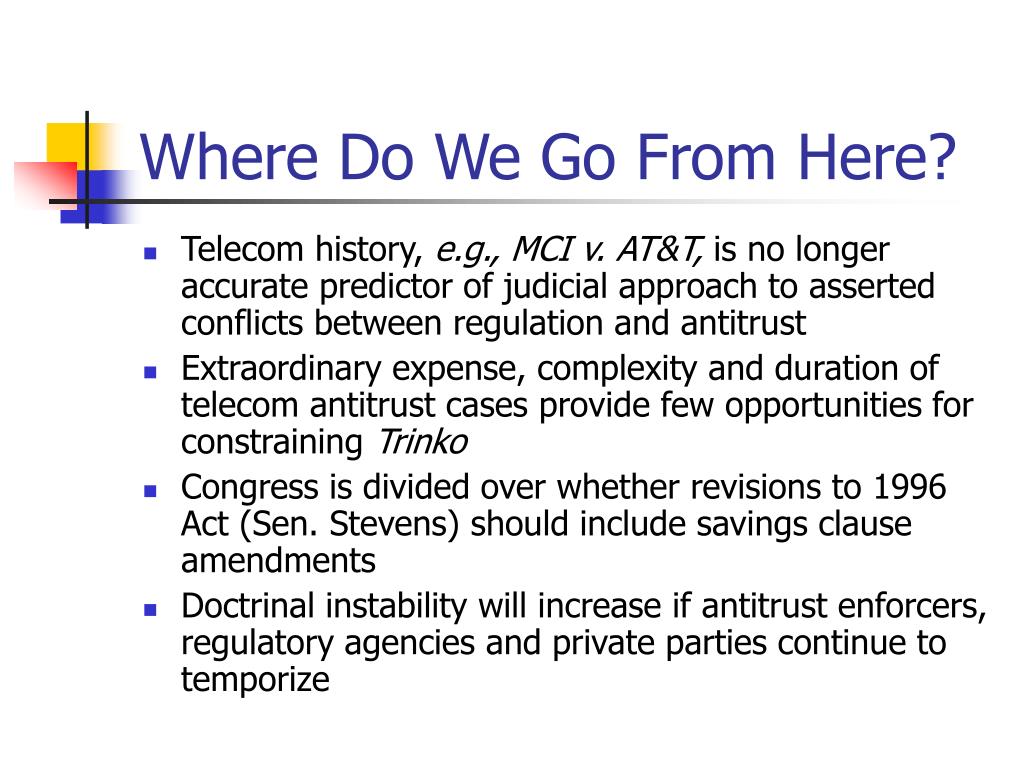 Where Do We Go From Here?

- Telecom history, e.g., MCI v. AT&T, is no longer accurate predictor of judicial approach to asserted conflicts between regulation and antitrust
- Extraordinary expense, complexity and duration of telecom antitrust cases provide few opportunities for constraining Trinko
- Congress is divided over whether revisions to 1996 Act (Sen. Stevens) should include savings clause amendments
- Doctrinal instability will increase if antitrust enforcers, regulatory agencies and private parties continue to temporize